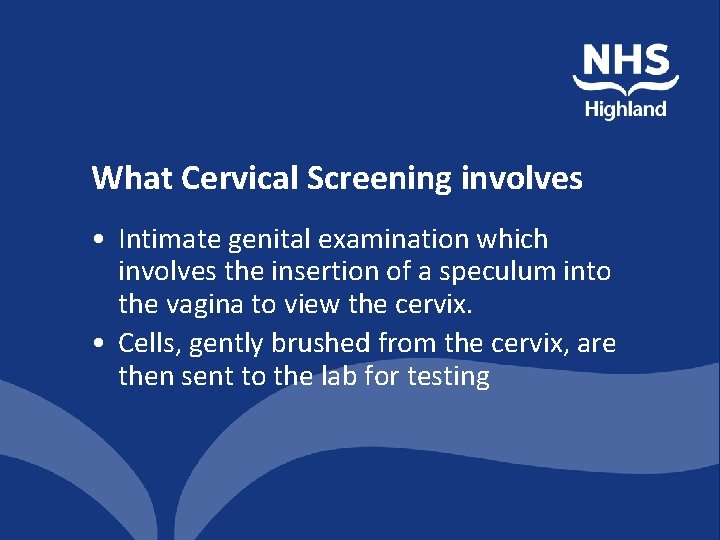 NHS
Highland

What Cervical Screening involves

• Intimate genital examination which involves the insertion of a speculum into the vagina to view the cervix.
• Cells, gently brushed from the cervix, are then sent to the lab for testing